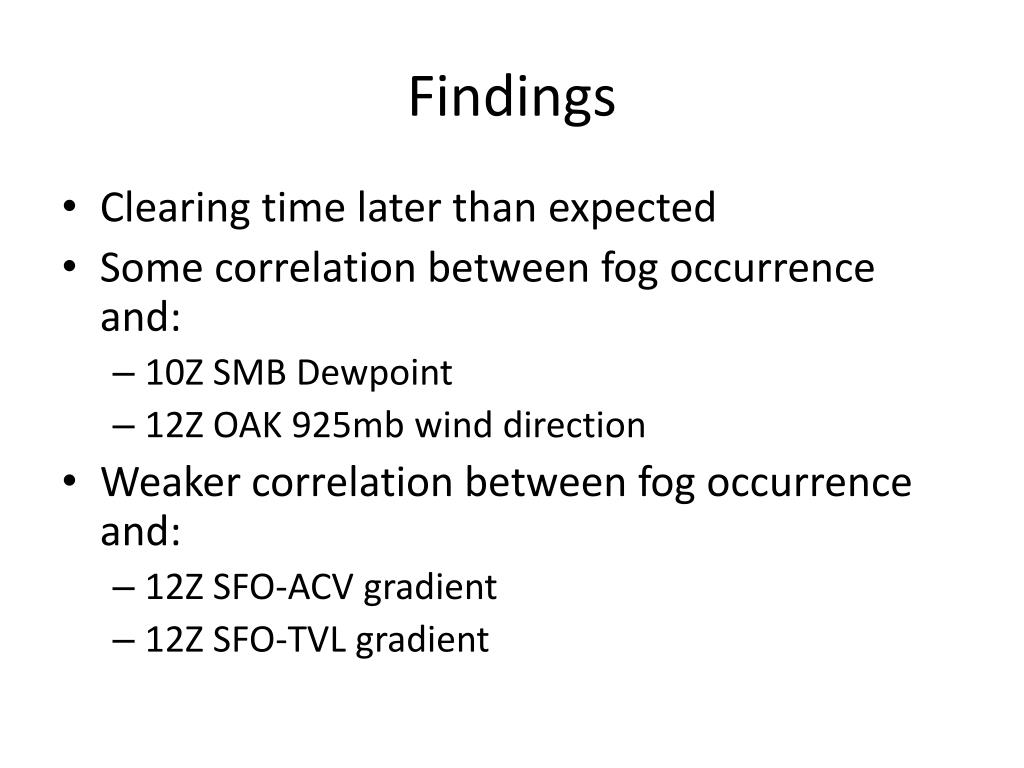 Findings

• Clearing time later than expected
• Some correlation between fog occurrence and:
– 10Z SMB Dewpoint
– 12Z OAK 925mb wind direction
• Weaker correlation between fog occurrence and:
– 12Z SFO-ACV gradient
– 12Z SFO-TVL gradient